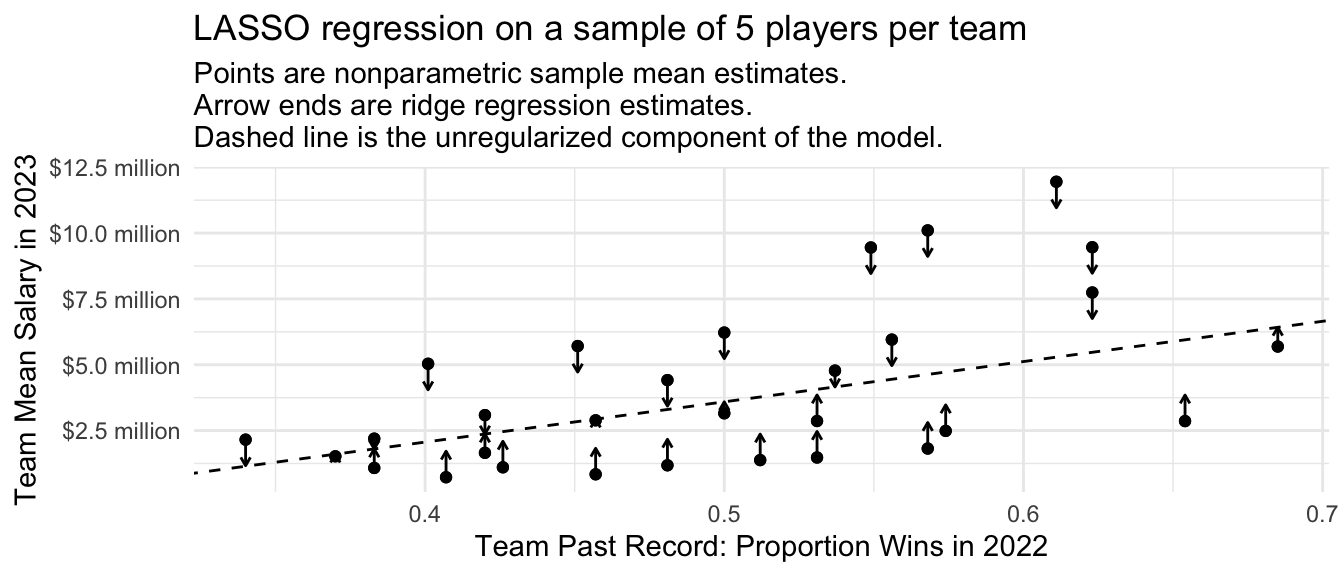 LASSO regression on a sample of 5 players per team

Points are nonparametric sample mean estimates.
Arrow ends are ridge regression estimates.
Dashed line is the unregularized component of the model.

Team Mean Salary in 2023

$12.5 million
$10.0 million
$7.5 million
$5.0 million
$2.5 million

0.4
0.5
0.6
0.7

Team Past Record: Proportion Wins in 2022